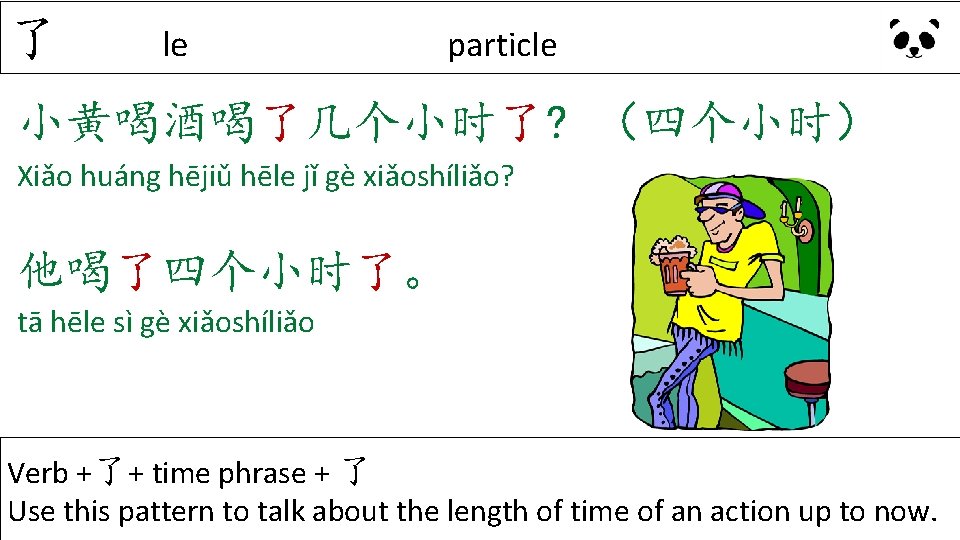 了 le particle

小黄喝酒喝了几个小时了? （四个小时）
Xiǎo huáng hējiǔ hēle jǐ gè xiǎoshíliǎo?

他喝了四个小时了。
tā hēle sì gè xiǎoshíliǎo

Verb + 了 + time phrase + 了
Use this pattern to talk about the length of time of an action up to now.